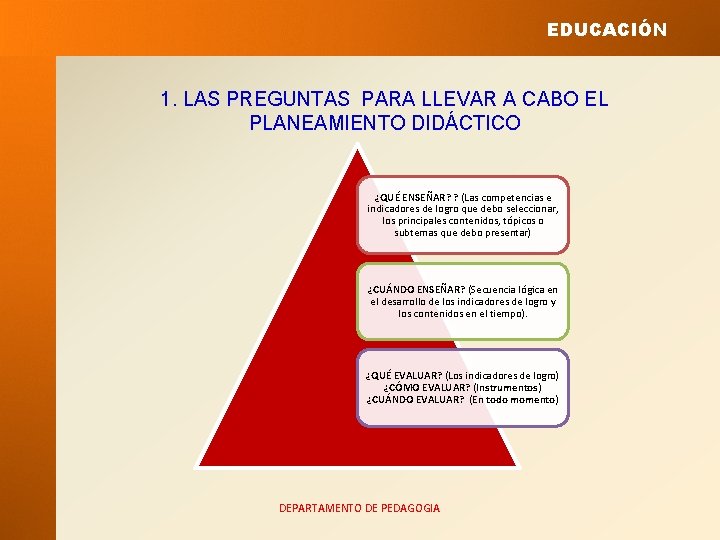 EDUCACIÓN

1. LAS PREGUNTAS PARA LLEVAR A CABO EL PLANEAMIENTO DIDÁCTICO

¿QUÉ ENSEÑAR? ? (Las competencias e indicadores de logro que debo seleccionar, los principales contenidos, tópicos o subtemas que debo presentar)

¿CUÁNDO ENSEÑAR? (Secuencia lógica en el desarrollo de los indicadores de logro y los contenidos en el tiempo).

¿QUÉ EVALUAR? (Los indicadores de logro)
¿CÓMO EVALUAR? (Instrumentos)
¿CUÁNDO EVALUAR? (En todo momento)

DEPARTAMENTO DE PEDAGOGIA